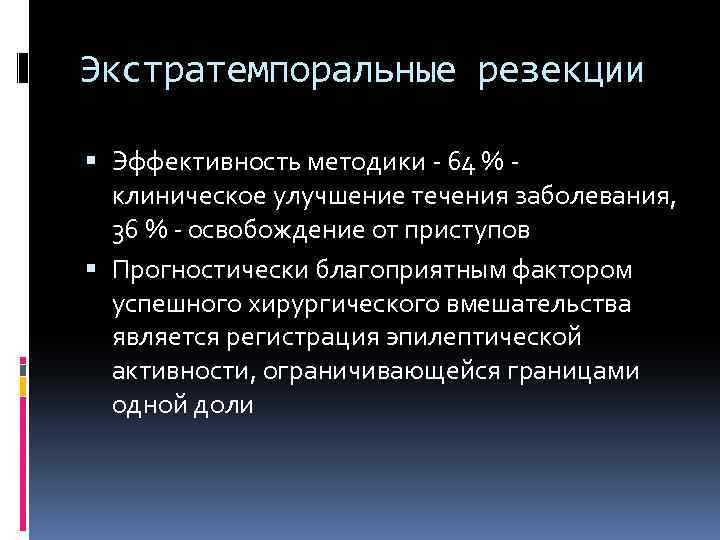 Экстратемпоральные резекции

▪ Эффективность методики - 64 % - клиническое улучшение течения заболевания, 36 % - освобождение от приступов

▪ Прогностически благоприятным фактором успешного хирургического вмешательства является регистрация эпилептической активности, ограничивающейся границами одной доли